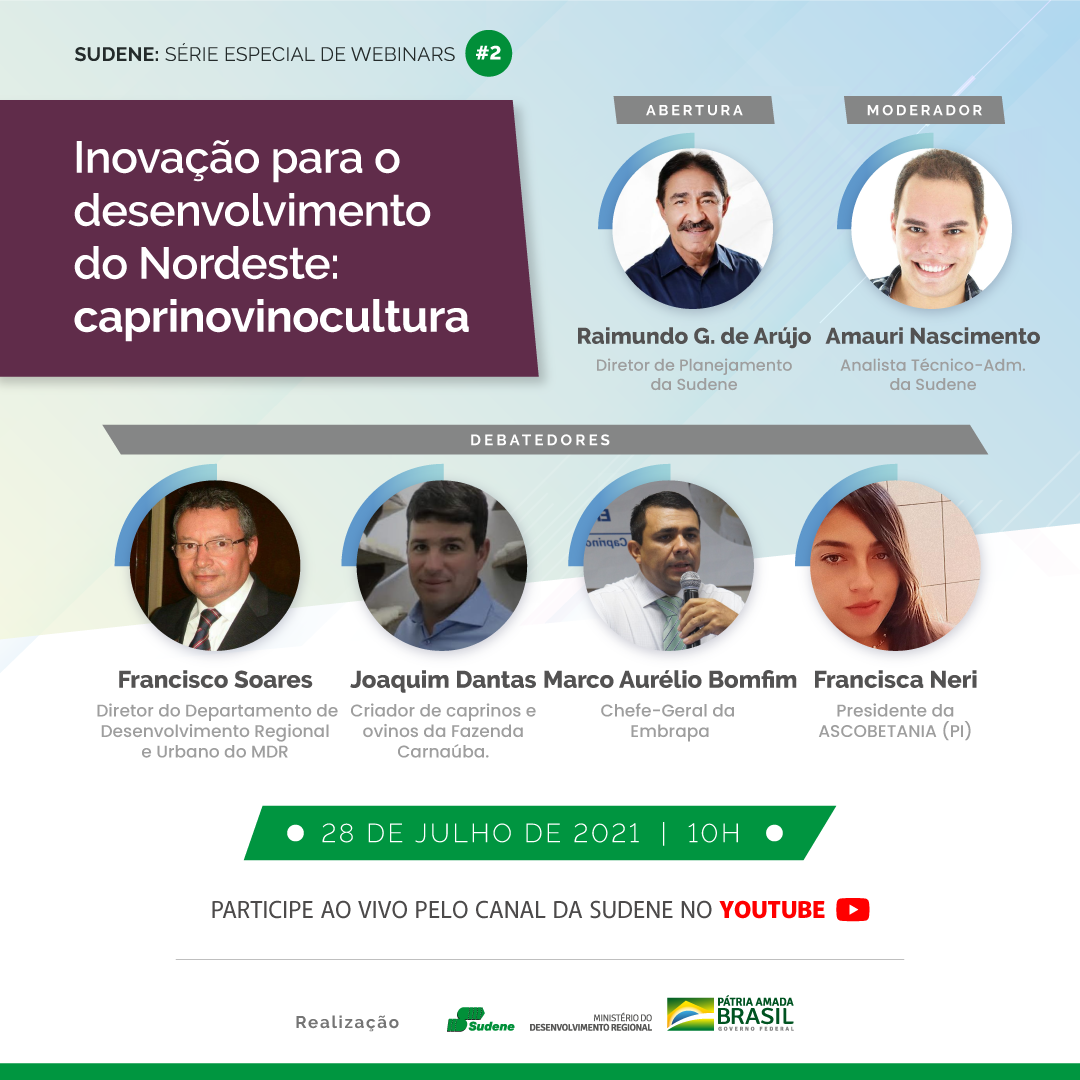 SUDENE: SÉRIE ESPECIAL DE WEBINARS #2

Inovação para o desenvolvimento do Nordeste: caprinovinocultura

ABERTURA

Raimundo G. de Arújo
Diretor de Planejamento da Sudene

MODERADOR

Amauri Nascimento
Analista Técnico-Adm. da Sudene

DEBATEDORES

Francisco Soares
Diretor do Departamento de Desenvolvimento Regional e Urbano do MDR

Joaquim Dantas
Criador de caprinos e ovinos da Fazenda Carnaúba.

Marco Aurélio Bomfim
Chefe-Geral da Embrapa

Francisca Neri
Presidente da ASCOBETANIA (PI)

28 DE JULHO DE 2021 | 10H

PARTICIPE AO VIVO PELO CANAL DA SUDENE NO YOUTUBE

Realização

Sudene

MINISTÉRIO DO DESENVOLVIMENTO REGIONAL

PÁTRIA AMADA BRASIL GOVERNO FEDERAL